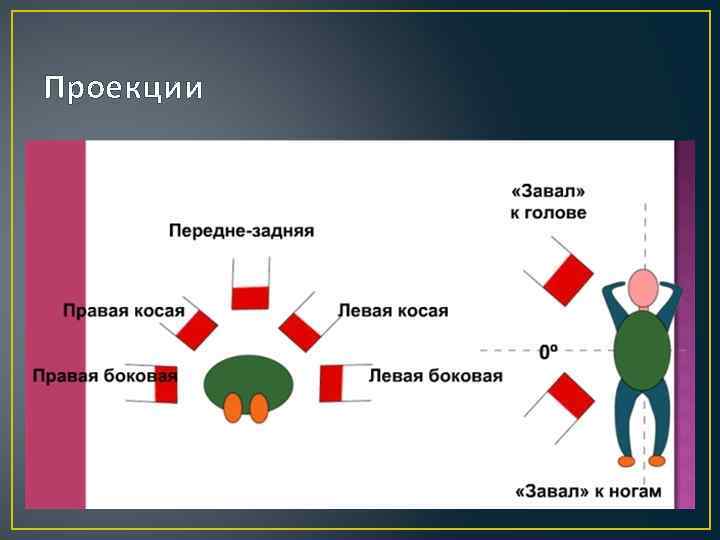 Проекции

Передне-задняя

Правая косая

Левая косая

Правая боковая

Левая боковая

«Завал» к голове

0º

«Завал» к ногам